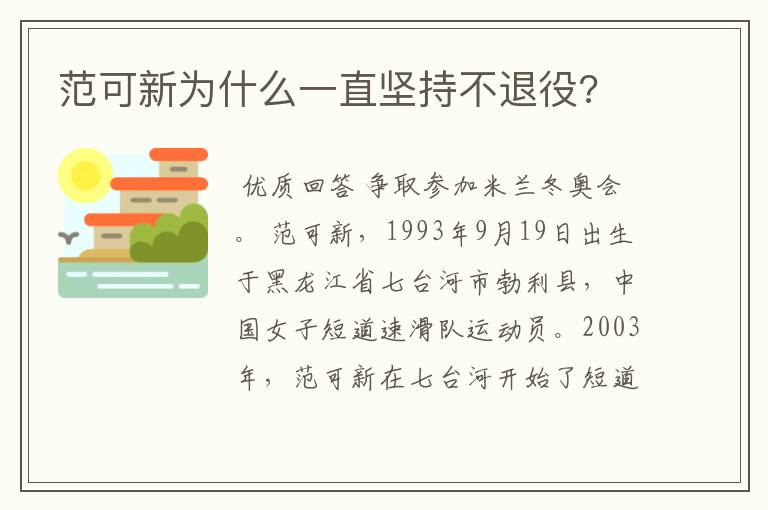 范可新为什么一直坚持不退役?

优质回答 争取参加米兰冬奥会。 范可新，1993年9月19日出生于黑龙江省七台河市勃利县，中国女子短道速滑队运动员。2003年，范可新在七台河开始了短道